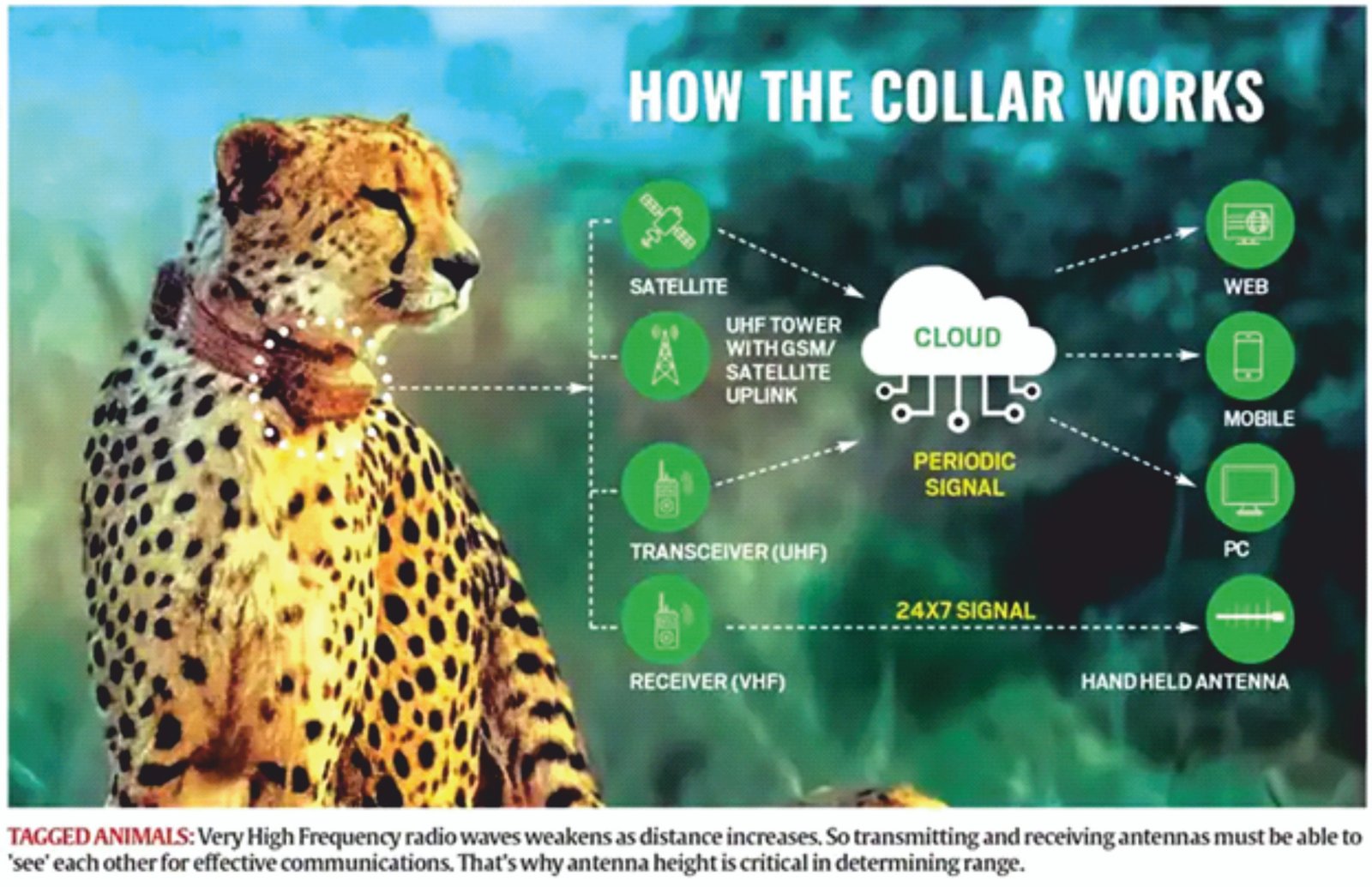 HOW THE COLLAR WORKS

SATELLITE

UHF TOWER WITH GSM/ SATELLITE UPLINK

TRANSCEIVER (UHF)

RECEIVER (VHF)

CLOUD

PERIODIC SIGNAL

24X7 SIGNAL

WEB

MOBILE

PC

HAND HELD ANTENNA

TAGGED ANIMALS: Very High Frequency radio waves weakens as distance increases. So transmitting and receiving antennas must be able to 'see' each other for effective communications. That's why antenna height is critical in determining range.